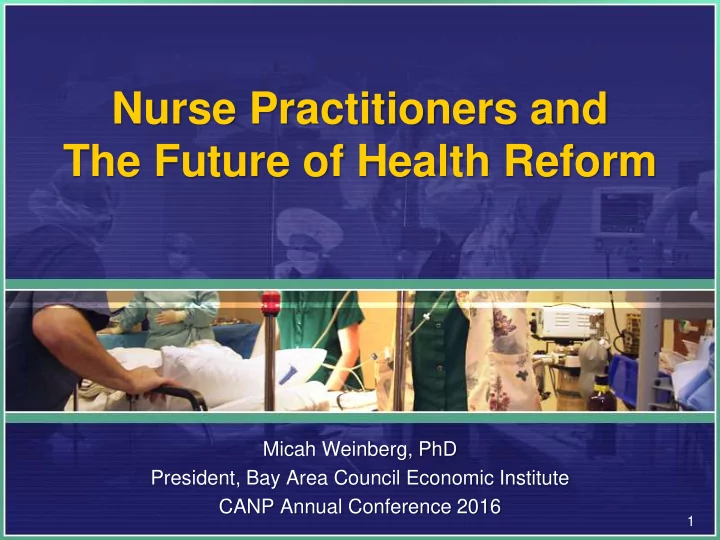 Nurse Practitioners and The Future of Health Reform

Micah Weinberg, PhD
President, Bay Area Council Economic Institute
CANP Annual Conference 2016

1